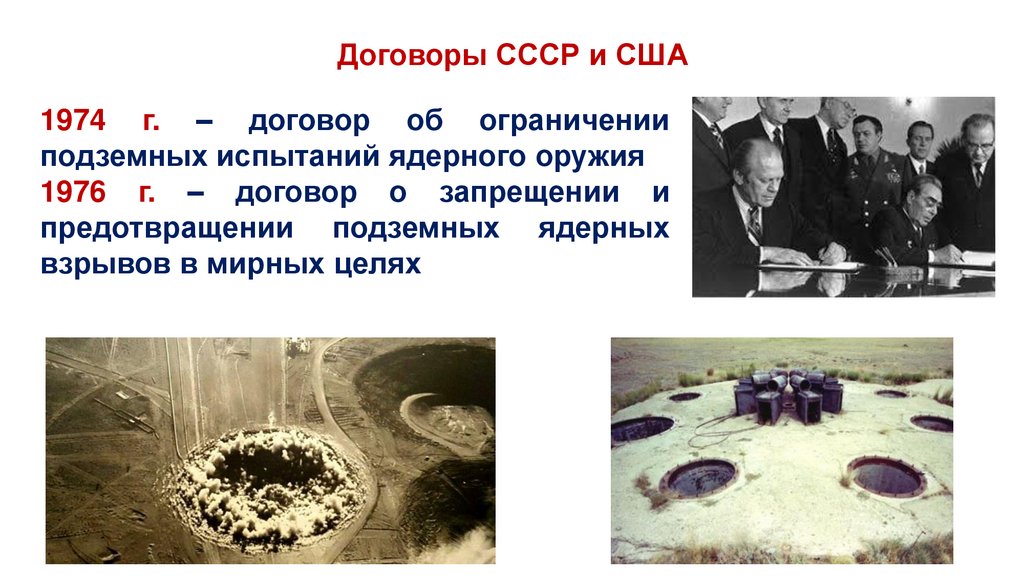 Договоры СССР и США

1974 г. – договор об ограничении подземных испытаний ядерного оружия
1976 г. – договор о запрещении и предотвращении подземных ядерных взрывов в мирных целях